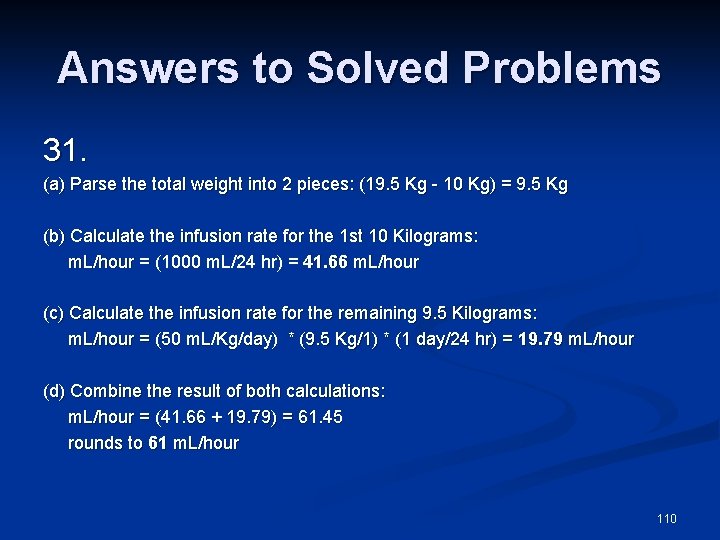 Answers to Solved Problems

31.

(a) Parse the total weight into 2 pieces: (19.5 Kg - 10 Kg) = 9.5 Kg

(b) Calculate the infusion rate for the 1st 10 Kilograms:
mL/hour = (1000 mL/24 hr) = 41.66 mL/hour

(c) Calculate the infusion rate for the remaining 9.5 Kilograms:
mL/hour = (50 mL/Kg/day) * (9.5 Kg/1) * (1 day/24 hr) = 19.79 mL/hour

(d) Combine the result of both calculations:
mL/hour = (41.66 + 19.79) = 61.45
rounds to 61 mL/hour

110